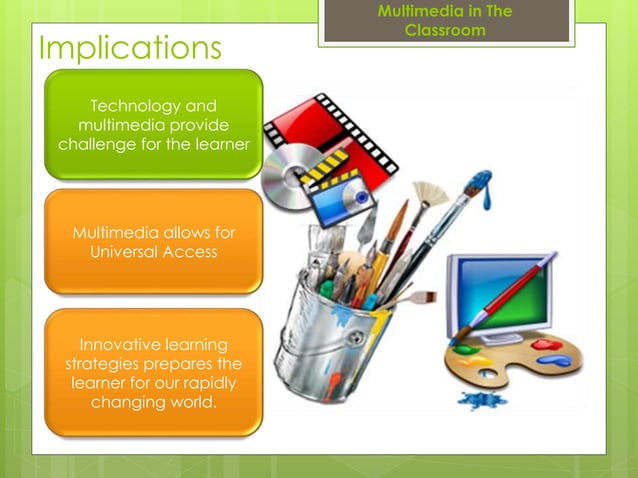 Multimedia in The Classroom

Implications

Technology and multimedia provide challenge for the learner

Multimedia allows for Universal Access

Innovative learning strategies prepares the learner for our rapidly changing world.